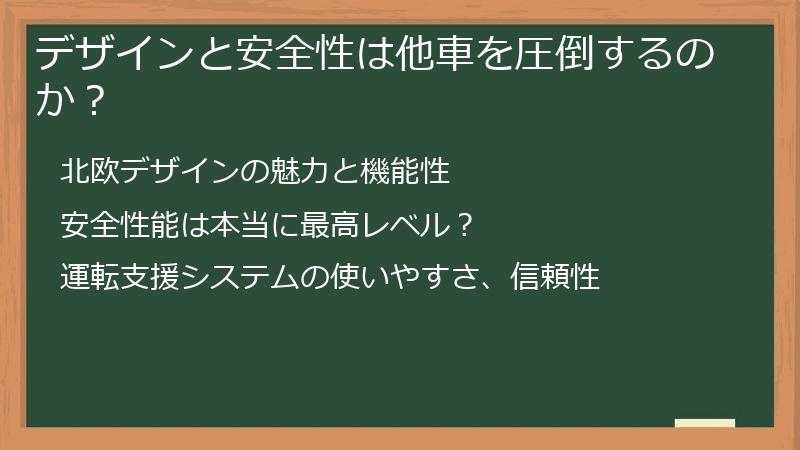 デザインと安全性は他車を圧倒するのか？

北欧デザインの魅力と機能性

安全性能は本当に最高レベル？

運転支援システムの使いやすさ、信頼性